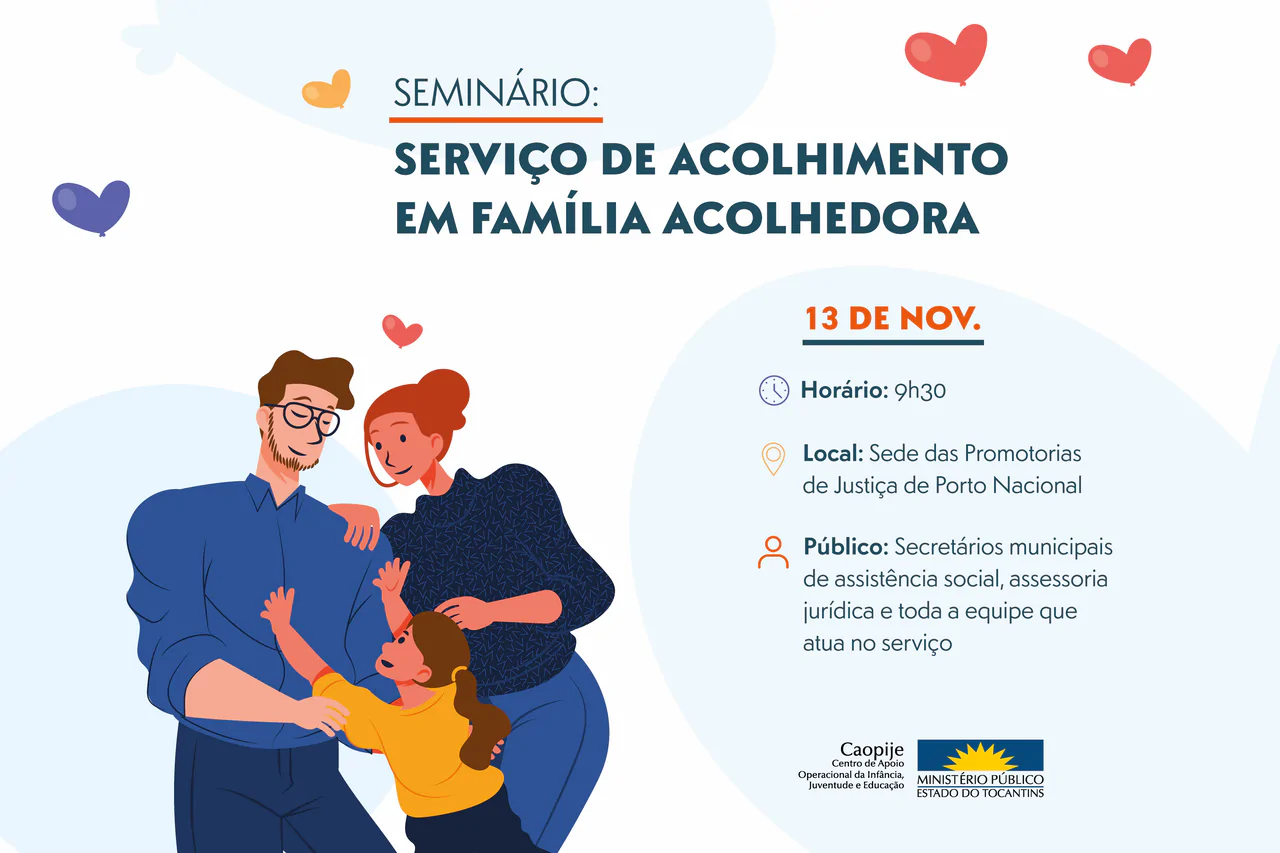 SEMINÁRIO:
SERVIÇO DE ACOLHIMENTO EM FAMÍLIA ACOLHEDORA

13 DE NOV.

Horário: 9h30

Local: Sede das Promotorias de Justiça de Porto Nacional

Público: Secretários municipais de assistência social, assessoria jurídica e toda a equipe que atua no serviço

Caopije
Centro de Apoio Operacional da Infância, Juventude e Educação

MINISTÉRIO PÚBLICO
ESTADO DO TOCANTINS